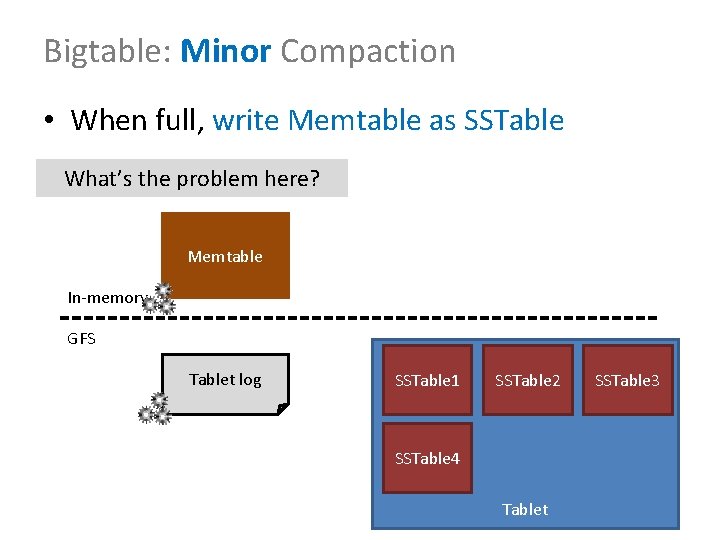 Bigtable: Minor Compaction

• When full, write Memtable as SSTable

What's the problem here?

Memtable

In-memory

GFS

Tablet log

SSTable1 SSTable2 SSTable3

SSTable4

Tablet